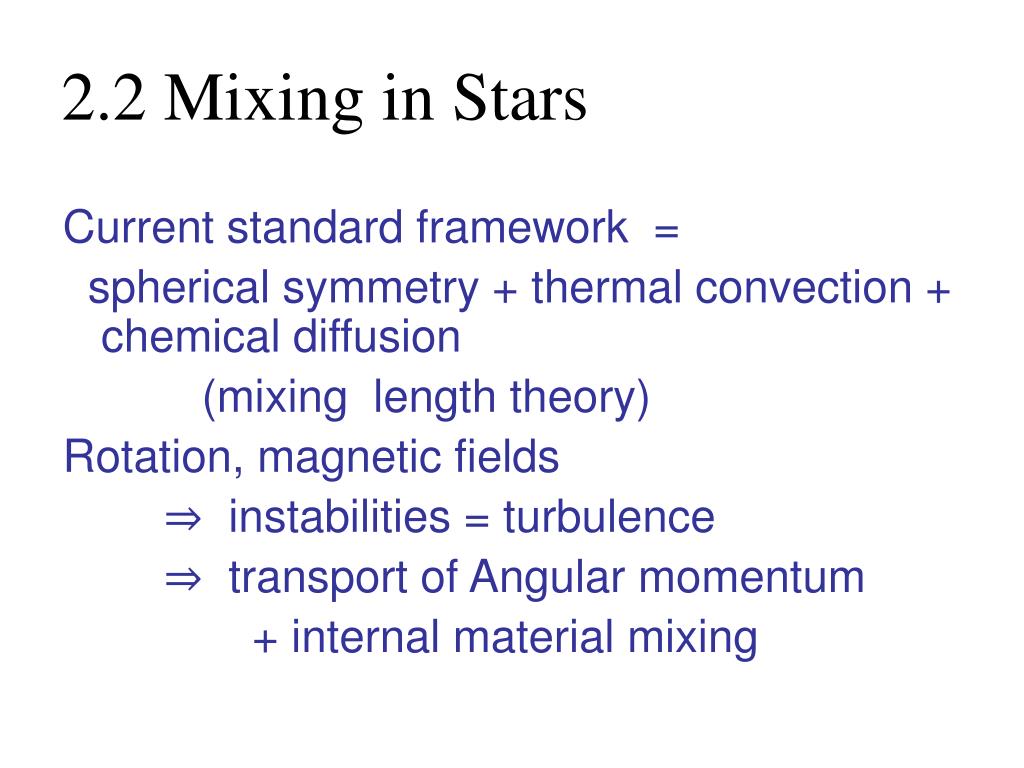 2.2 Mixing in Stars

Current standard framework =

spherical symmetry + thermal convection + chemical diffusion

(mixing length theory)

Rotation, magnetic fields

⇒ instabilities = turbulence

⇒ transport of Angular momentum

+ internal material mixing